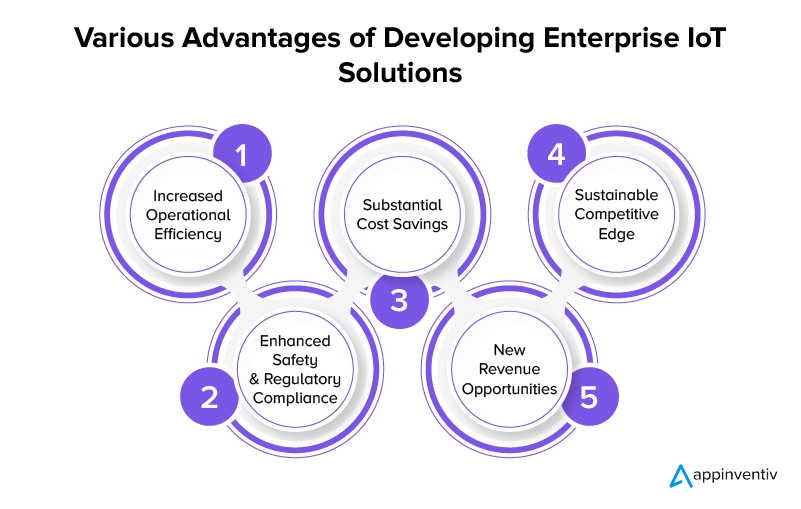 Various Advantages of Developing Enterprise IoT Solutions

1
Increased Operational Efficiency

2
Enhanced Safety & Regulatory Compliance

3
Substantial Cost Savings

4
Sustainable Competitive Edge

5
New Revenue Opportunities

appinventiv